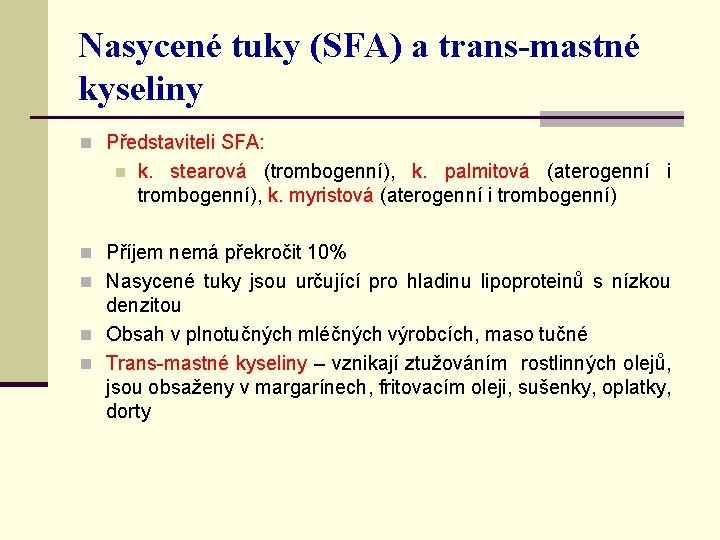 Nasycené tuky (SFA) a trans-mastné kyseliny

Představiteli SFA:

k. stearová (trombogenní), k. palmitová (aterogenní i trombogenní), k. myristová (aterogenní i trombogenní)

Příjem nemá překročit 10%

Nasycené tuky jsou určující pro hladinu lipoproteinů s nízkou denzitou

Obsah v plnotučných mléčných výrobcích, maso tučné

Trans-mastné kyseliny – vznikají ztužováním rostlinných olejů, jsou obsaženy v margarínech, fritovacím oleji, sušenky, oplatky, dorty